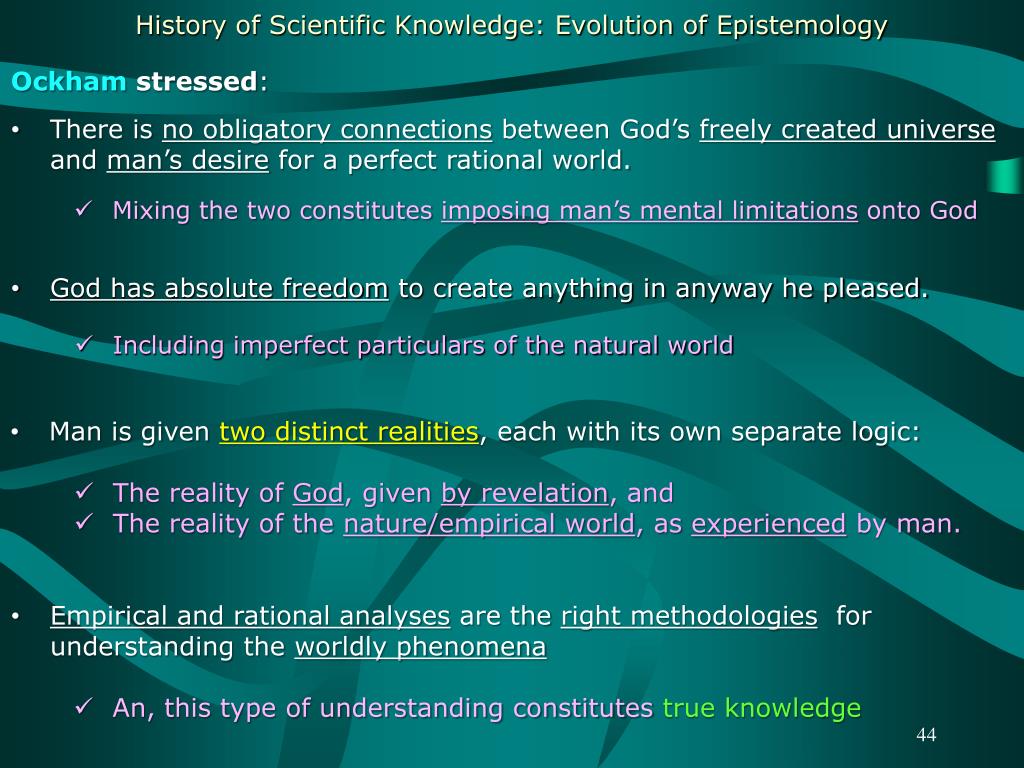 History of Scientific Knowledge: Evolution of Epistemology

Ockham stressed:

• There is no obligatory connections between God's freely created universe and man's desire for a perfect rational world.

✓ Mixing the two constitutes imposing man's mental limitations onto God

• God has absolute freedom to create anything in anyway he pleased.

✓ Including imperfect particulars of the natural world

• Man is given two distinct realities, each with its own separate logic:

✓ The reality of God, given by revelation, and
✓ The reality of the nature/empirical world, as experienced by man.

• Empirical and rational analyses are the right methodologies for understanding the worldly phenomena

✓ An, this type of understanding constitutes true knowledge

44